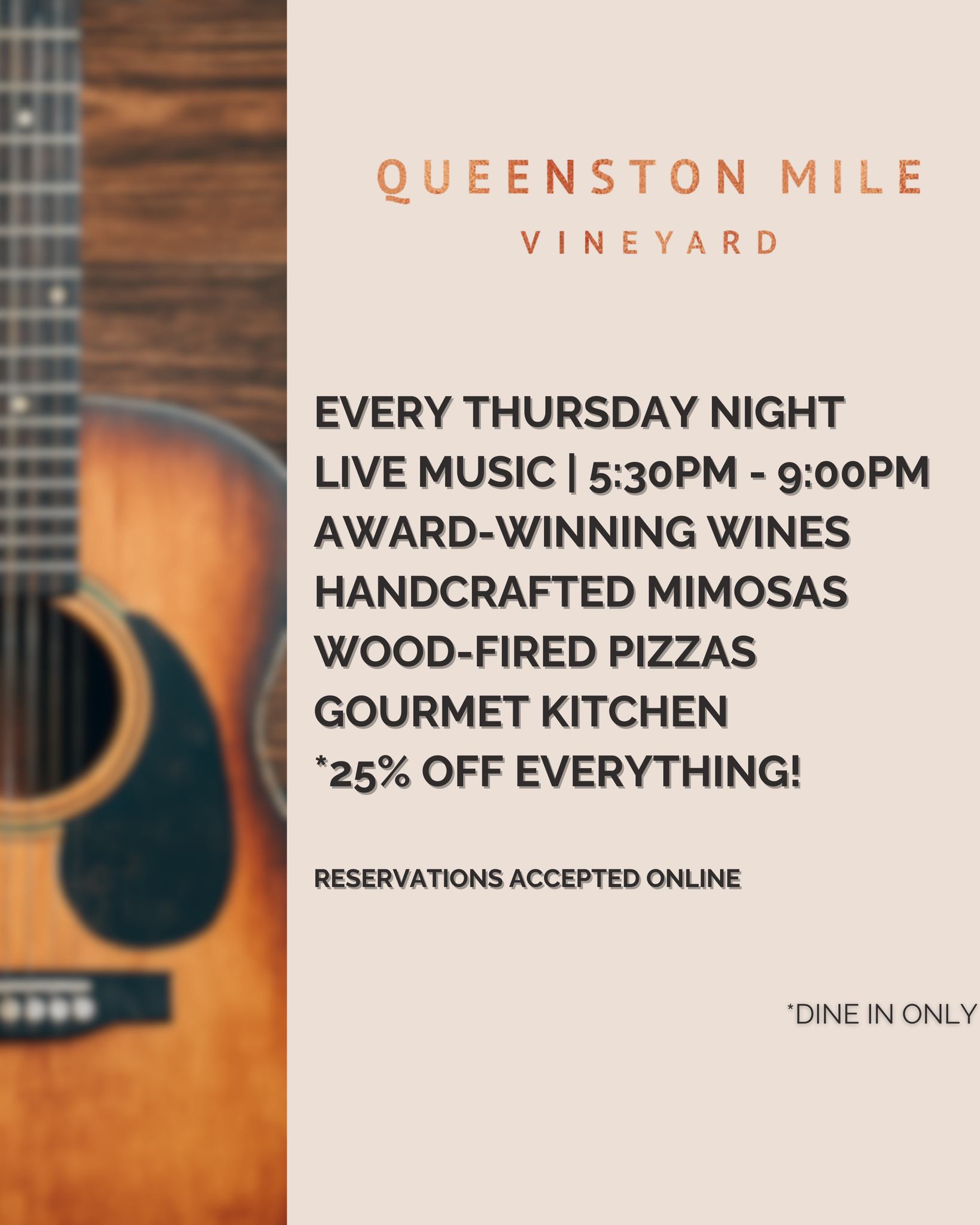 QUEENSTON MILE
VINEYARD

EVERY THURSDAY NIGHT
LIVE MUSIC | 5:30PM - 9:00PM
AWARD-WINNING WINES
HANDCRAFTED MIMOSAS
WOOD-FIRED PIZZAS
GOURMET KITCHEN
*25% OFF EVERYTHING!

RESERVATIONS ACCEPTED ONLINE

*DINE IN ONLY